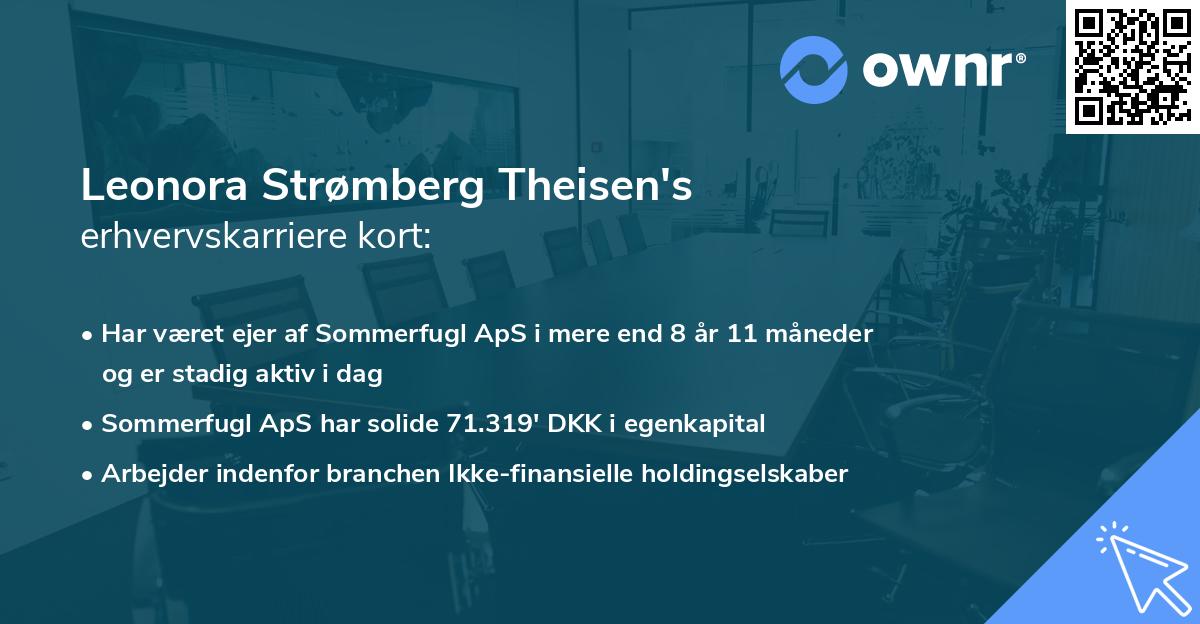 ownr®

Leonora Strømberg Theisen's
erhvervskarriere kort:

• Har været ejer af Sommerfugl ApS i mere end 8 år 11 måneder og er stadig aktiv i dag
• Sommerfugl ApS har solide 71.319' DKK i egenkapital
• Arbejder indenfor branchen Ikke-finansielle holdingselskaber